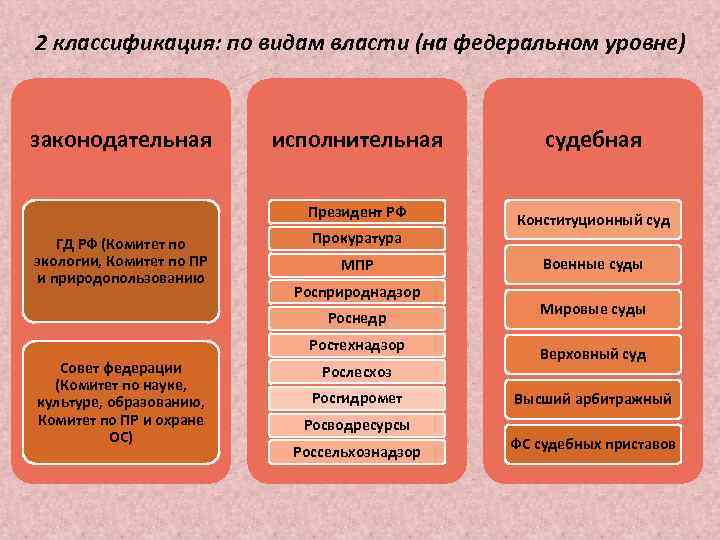 2 классификация: по видам власти (на федеральном уровне)

законодательная

ГД РФ (Комитет по экологии, Комитет по ПР и природопользованию

Совет федерации (Комитет по науке, культуре, образованию, Комитет по ПР и охране ОС)

исполнительная

Президент РФ

Прокуратура

МПР

Росприроднадзор

Роснедр

Ростехнадзор

Рослесхоз

Росгидромет

Росводресурсы

Россельхознадзор

судебная

Конституционный суд

Военные суды

Мировые суды

Верховный суд

Высший арбитражный

ФС судебных приставов